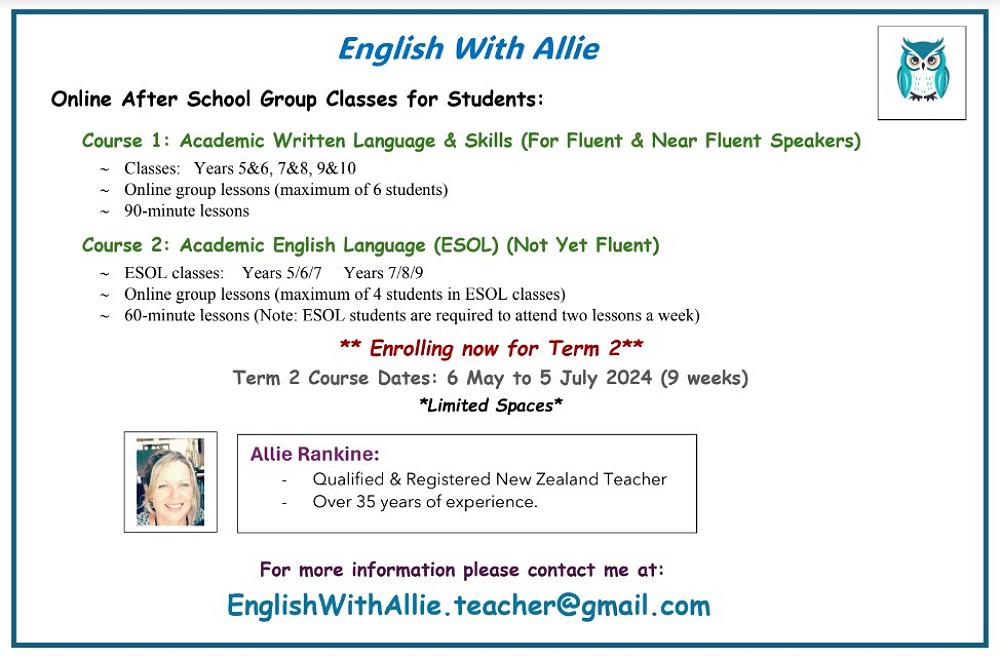 English With Allie

Online After School Group Classes for Students:

Course 1: Academic Written Language & Skills (For Fluent & Near Fluent Speakers)

~ Classes: Years 5&6, 7&8, 9&10
~ Online group lessons (maximum of 6 students)
~ 90-minute lessons

Course 2: Academic English Language (ESOL) (Not Yet Fluent)

~ ESOL classes: Years 5/6/7 Years 7/8/9
~ Online group lessons (maximum of 4 students in ESOL classes)
~ 60-minute lessons (Note: ESOL students are required to attend two lessons a week)

** Enrolling now for Term 2**

Term 2 Course Dates: 6 May to 5 July 2024 (9 weeks)

*Limited Spaces*

Allie Rankine:
- Qualified & Registered New Zealand Teacher
- Over 35 years of experience.

For more information please contact me at:

EnglishWithAllie.teacher@gmail.com